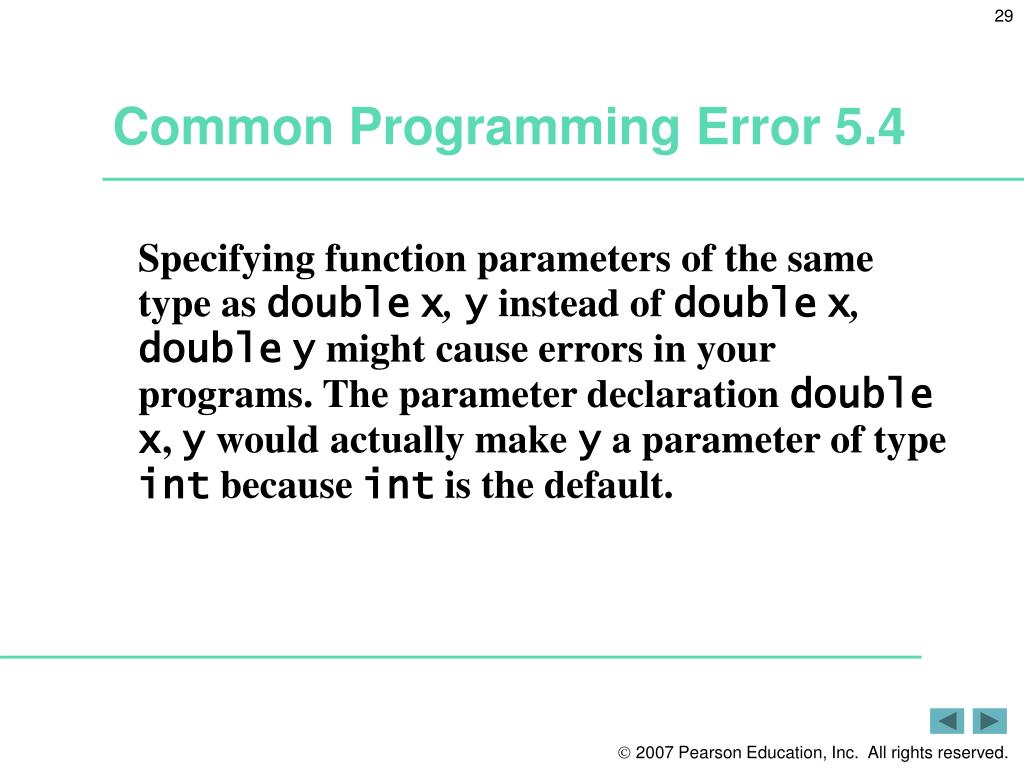 29

Common Programming Error 5.4

Specifying function parameters of the same type as double x, y instead of double x, double y might cause errors in your programs. The parameter declaration double x, y would actually make y a parameter of type int because int is the default.

© 2007 Pearson Education, Inc. All rights reserved.